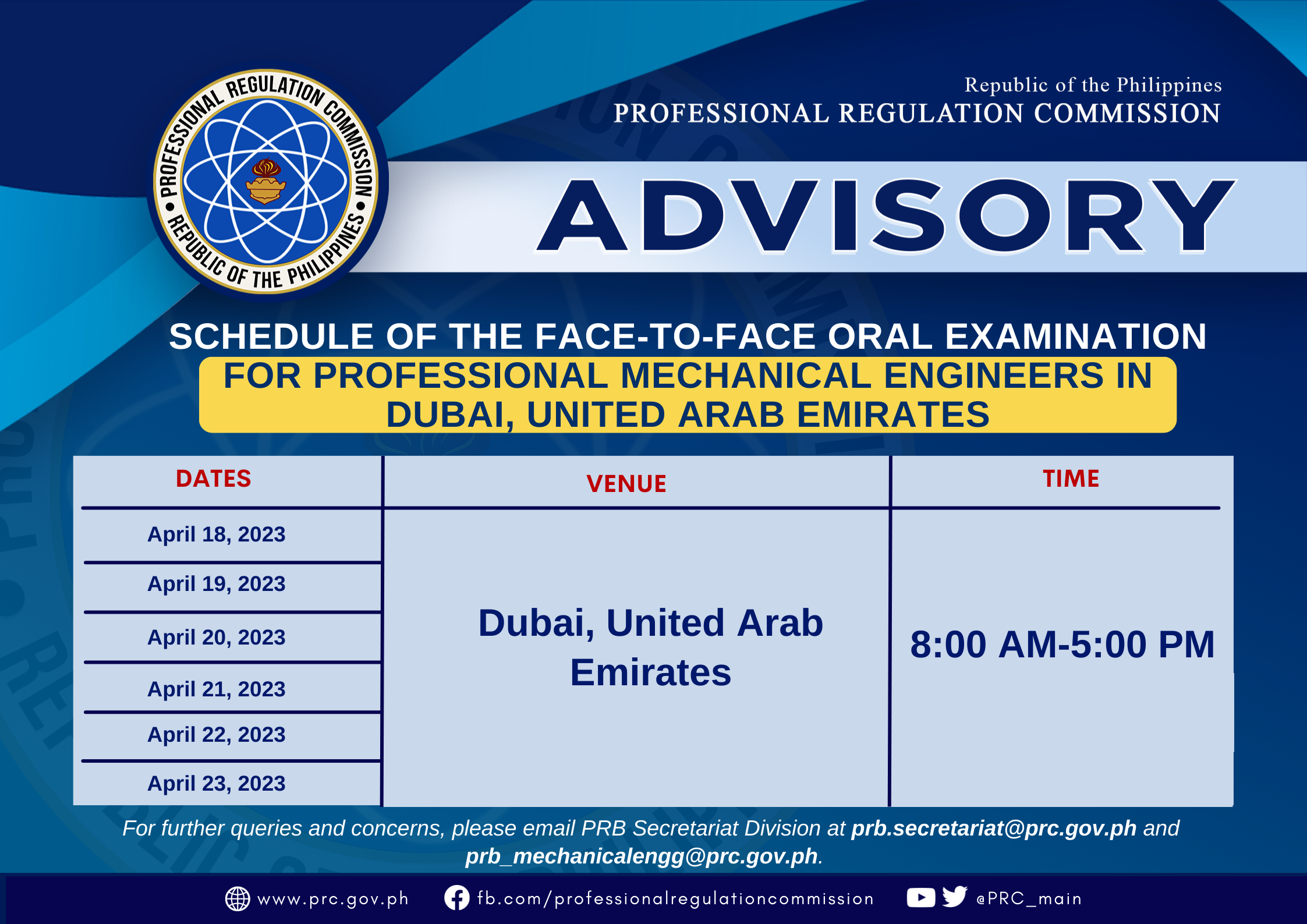 PROFESSIONAL REGULATION COMMISSION • REPUBLIC OF THE PHILIPPINES •

Republic of the Philippines
PROFESSIONAL REGULATION COMMISSION

ADVISORY

SCHEDULE OF THE FACE-TO-FACE ORAL EXAMINATION
FOR PROFESSIONAL MECHANICAL ENGINEERS IN DUBAI, UNITED ARAB EMIRATES

| DATES | VENUE | TIME |
|---|---|---|
| April 18, 2023 | Dubai, United Arab Emirates | 8:00 AM-5:00 PM |
| April 19, 2023 | | |
| April 20, 2023 | | |
| April 21, 2023 | | |
| April 22, 2023 | | |
| April 23, 2023 | | |

For further queries and concerns, please email PRB Secretariat Division at prb.secretariat@prc.gov.ph and prb_mechanicalengg@prc.gov.ph.

www.prc.gov.ph fb.com/professionalregulationcommission @PRC_main